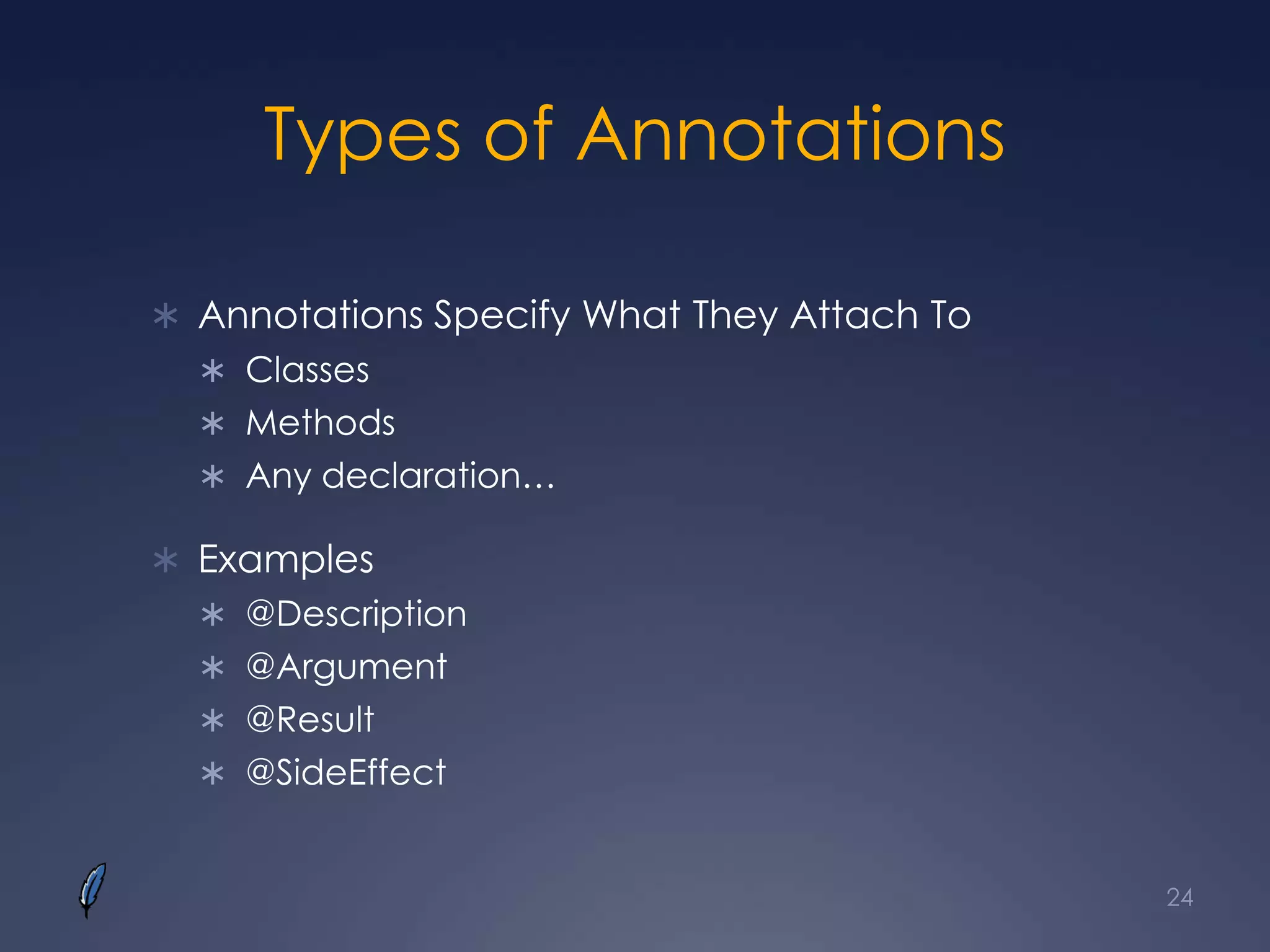 Types of Annotations

∗ Annotations Specify What They Attach To
  ∗ Classes
  ∗ Methods
  ∗ Any declaration…

∗ Examples
  ∗ @Description
  ∗ @Argument
  ∗ @Result
  ∗ @SideEffect

24